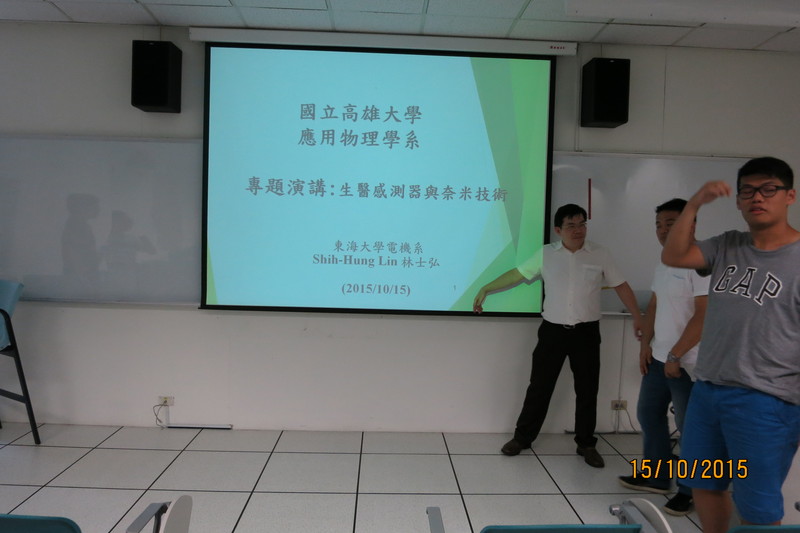 國立高雄大學
應用物理學系

專題演講:生醫感測器與奈米技術

東海大學電機系
Shih-Hung Lin 林士弘

(2015/10/15)

GAP

15/10/2015